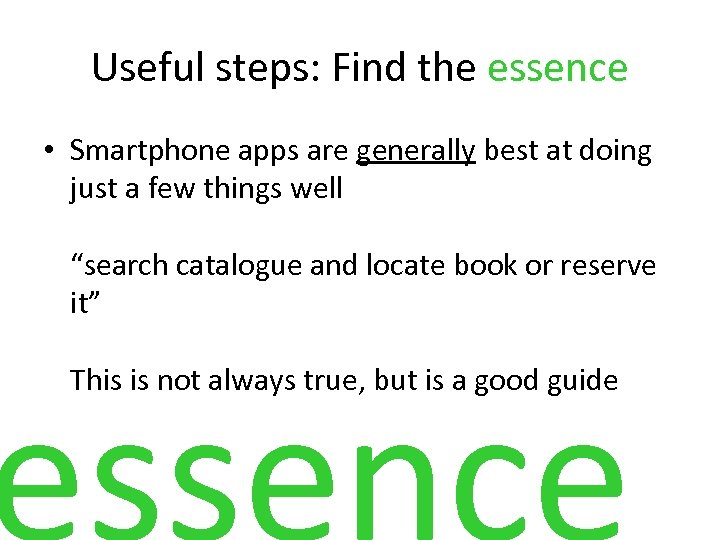 Useful steps: Find the essence

• Smartphone apps are generally best at doing just a few things well

“search catalogue and locate book or reserve it”

This is not always true, but is a good guide

essence